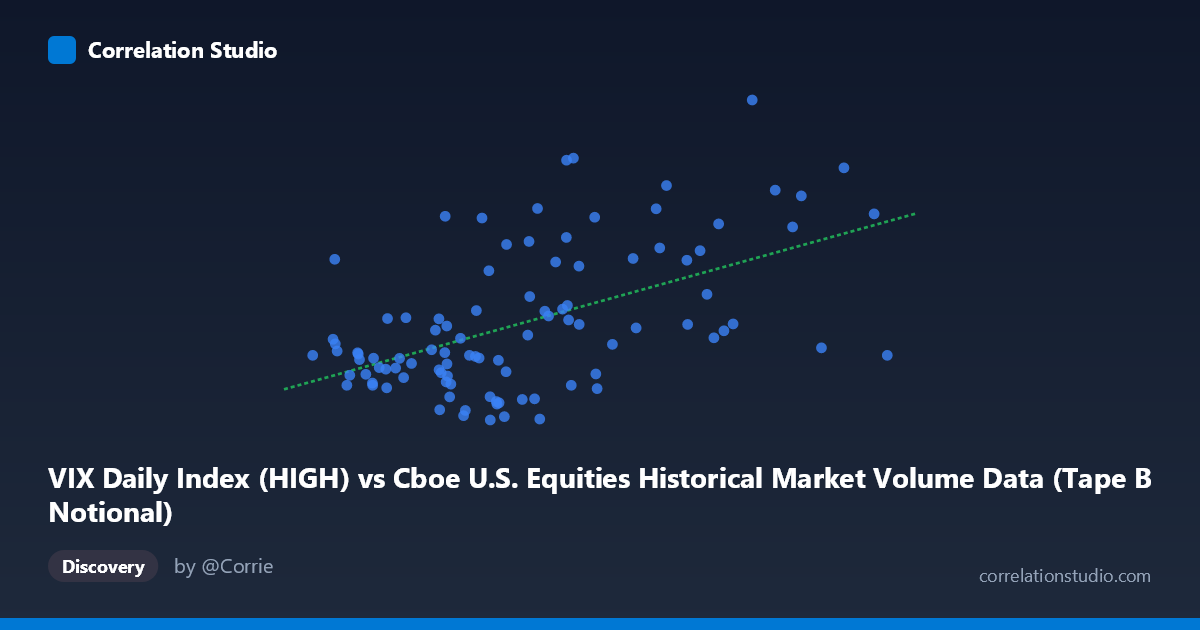 Correlation Studio

VIX Daily Index (HIGH) vs Cboe U.S. Equities Historical Market Volume Data (Tape B Notional)

Discovery

by @Corrie

correlationstudio.com